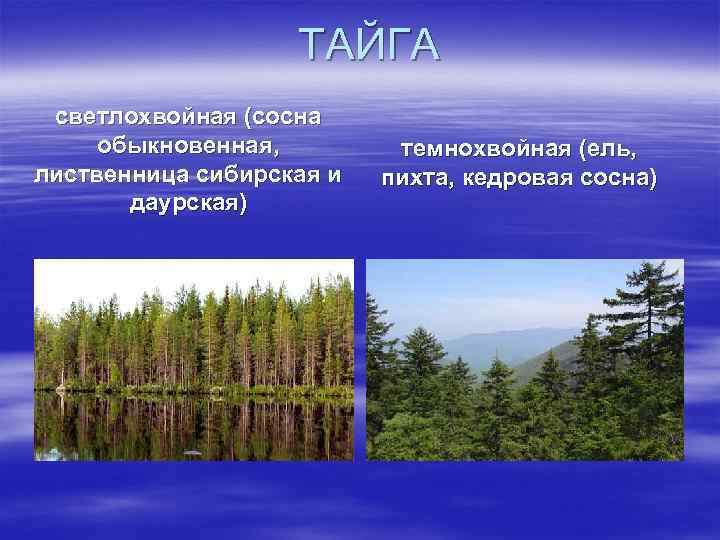 ТАЙГА

светлохвойная (сосна обыкновенная, лиственница сибирская и даурская)

темнохвойная (ель, пихта, кедровая сосна)